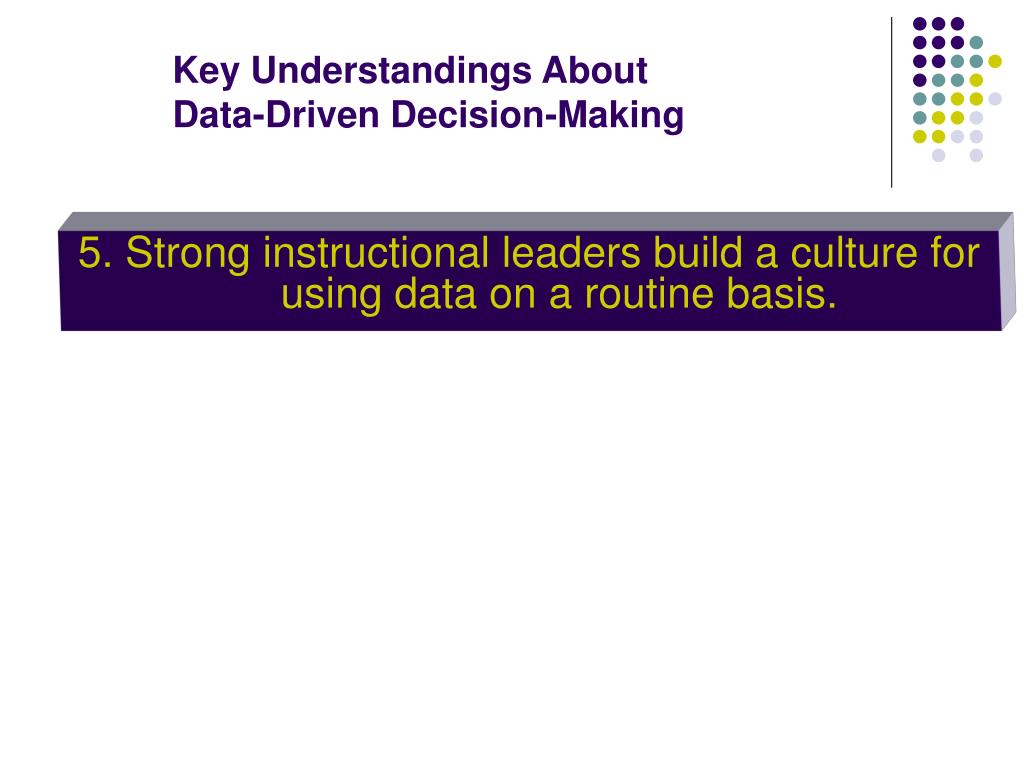 Key Understandings About
Data-Driven Decision-Making

5. Strong instructional leaders build a culture for using data on a routine basis.